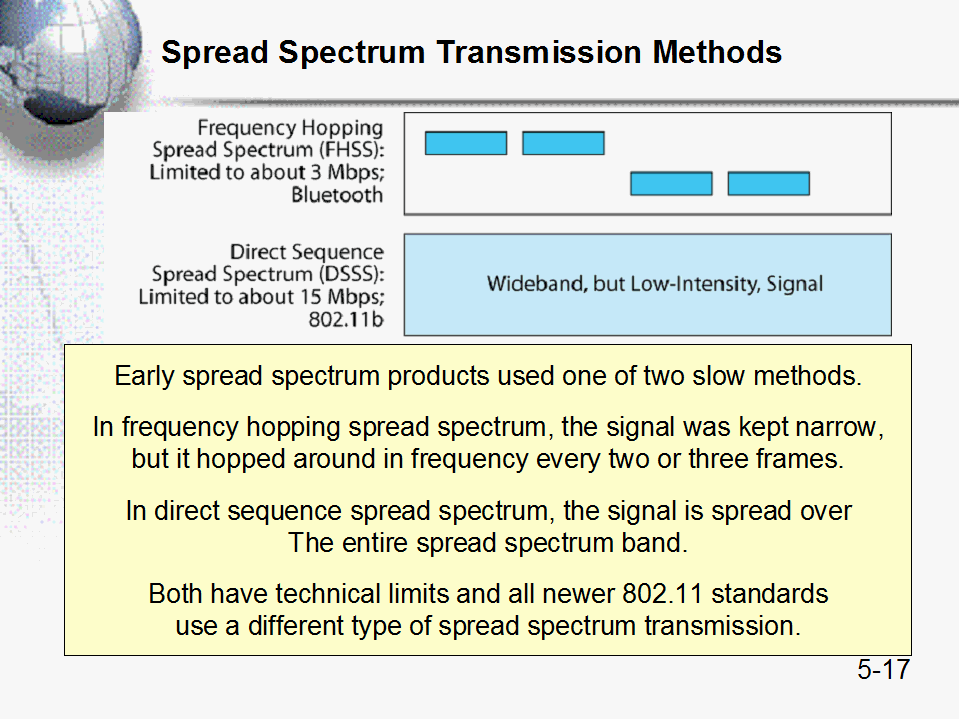 Spread Spectrum Transmission Methods

Frequency Hopping Spread Spectrum (FHSS): Limited to about 3 Mbps; Bluetooth

Direct Sequence Spread Spectrum (DSSS): Limited to about 15 Mbps; 802.11b

Wideband, but Low-Intensity, Signal

Early spread spectrum products used one of two slow methods.

In frequency hopping spread spectrum, the signal was kept narrow, but it hopped around in frequency every two or three frames.

In direct sequence spread spectrum, the signal is spread over The entire spread spectrum band.

Both have technical limits and all newer 802.11 standards use a different type of spread spectrum transmission.

5-17